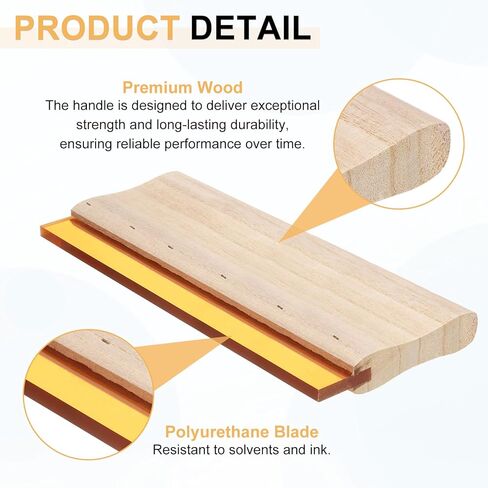 PRODUCT DETAIL

Premium Wood
The handle is designed to deliver exceptional strength and long-lasting durability, ensuring reliable performance over time.

Polyurethane Blade
Resistant to solvents and ink.